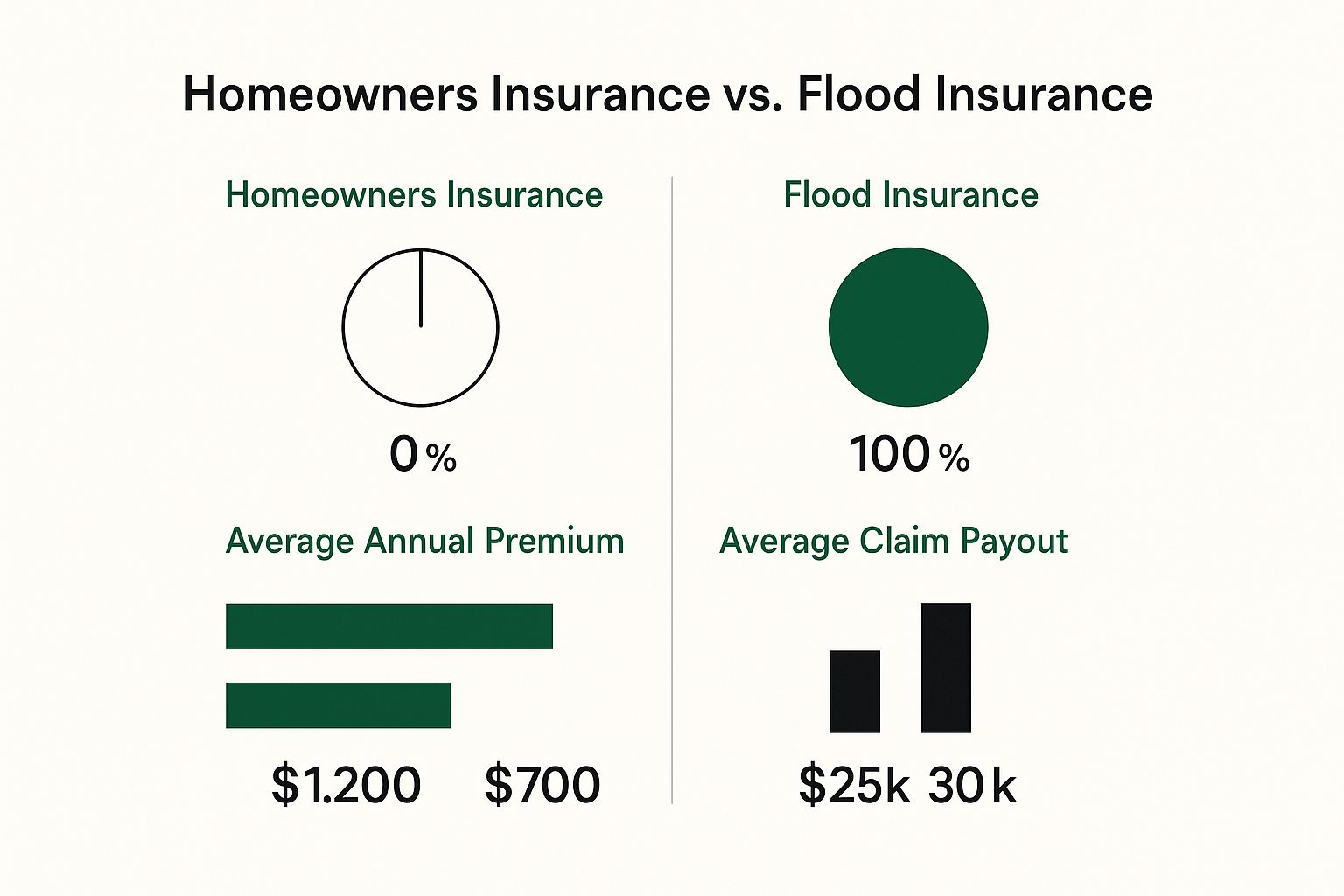 Homeowners Insurance vs. Flood Insurance

Homeowners Insurance

0%

Average Annual Premium

\$1.200 \$700

Flood Insurance

100%

Average Claim Payout

\$25k 30k